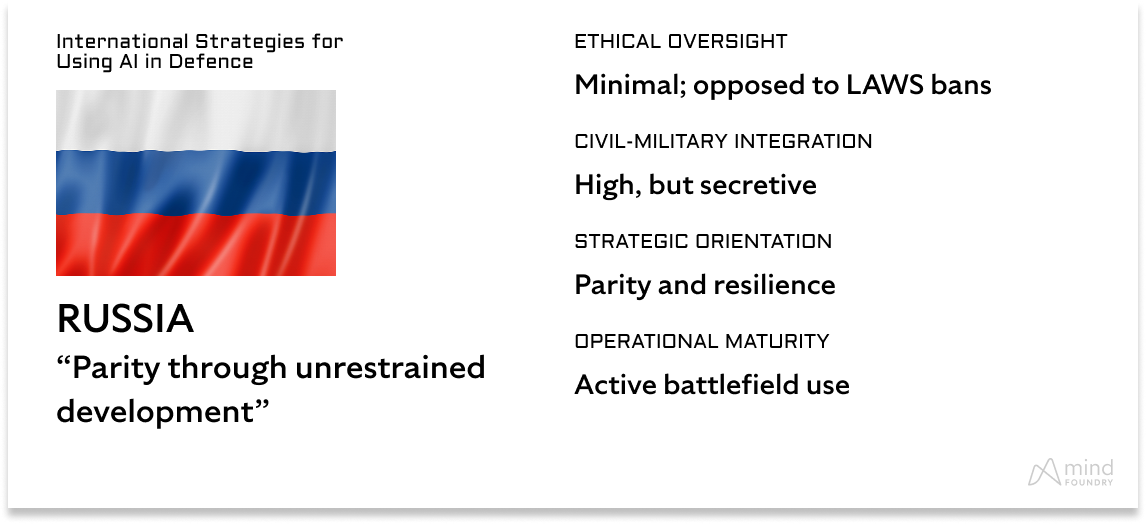 International Strategies for Using AI in Defence

RUSSIA
“Parity through unrestrained development”

ETHICAL OVERSIGHT
Minimal; opposed to LAWS bans

CIVIL-MILITARY INTEGRATION
High, but secretive

STRATEGIC ORIENTATION
Parity and resilience

OPERATIONAL MATURITY
Active battlefield use

mind FOUNDRY